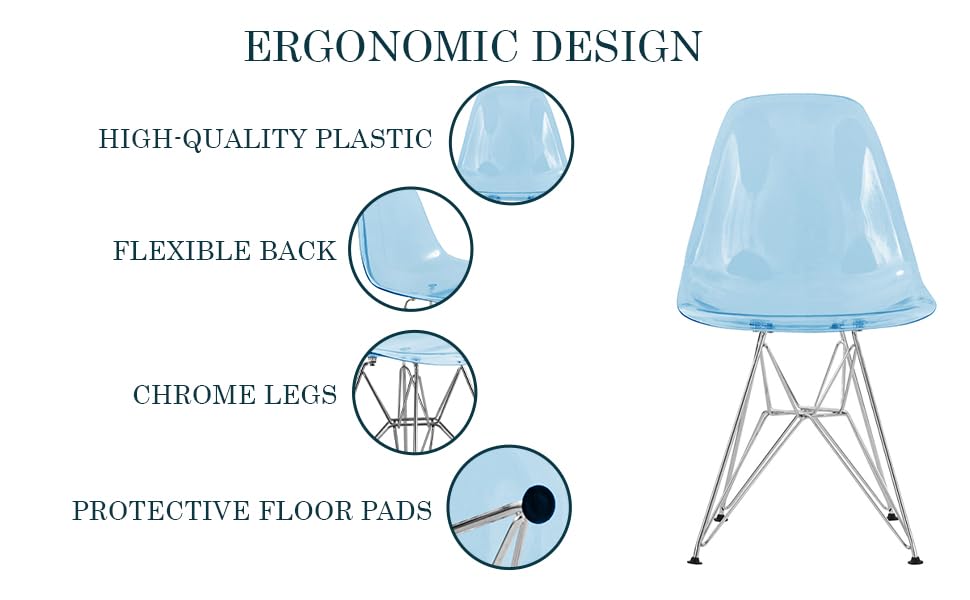 ERGONOMIC DESIGN

HIGH-QUALITY PLASTIC

FLEXIBLE BACK

CHROME LEGS

PROTECTIVE FLOOR PADS